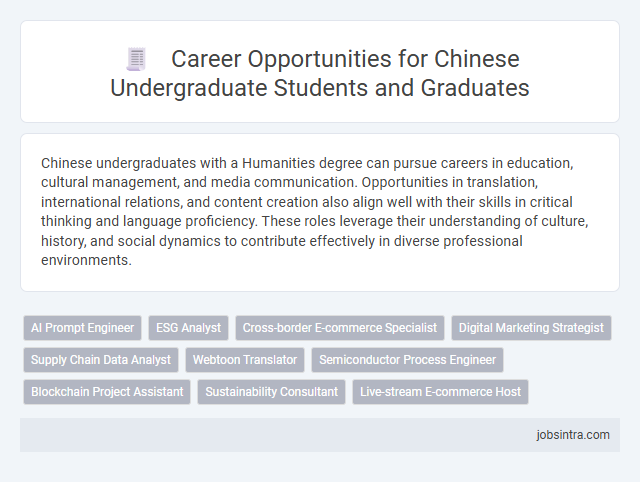 Career Opportunities for Chinese Undergraduate Students and Graduates

Chinese undergraduates with a Humanities degree can pursue careers in education, cultural management, and media communication. Opportunities in translation, international relations, and content creation also align well with their skills in critical thinking and language proficiency. These roles leverage their understanding of culture, history, and social dynamics to contribute effectively in diverse professional environments.

AI Prompt Engineer
ESG Analyst
Cross-border E-commerce Specialist
Digital Marketing Strategist
Supply Chain Data Analyst
Webtoon Translator
Semiconductor Process Engineer
Blockchain Project Assistant
Sustainability Consultant
Live-stream E-commerce Host

jobsintra.com